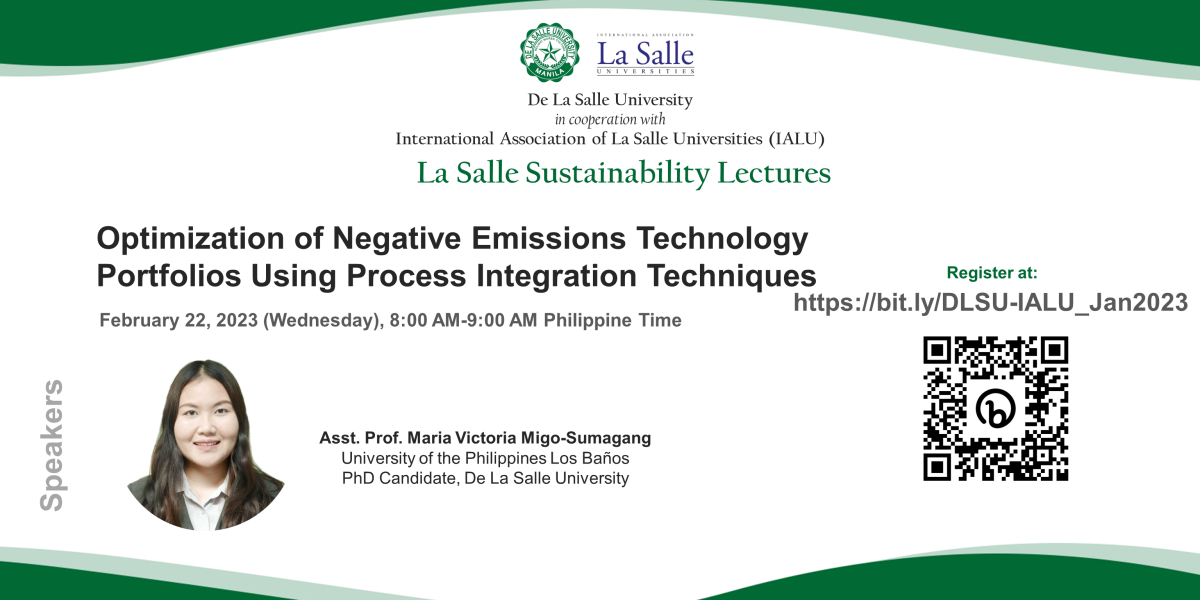 DE LA SALLE UNIVERSITY
MANILA

INTERNATIONAL ASSOCIATION
La Salle
UNIVERSITIES

De La Salle University
in cooperation with
International Association of La Salle Universities (IALU)

La Salle Sustainability Lectures

Optimization of Negative Emissions Technology Portfolios Using Process Integration Techniques

February 22, 2023 (Wednesday), 8:00 AM-9:00 AM Philippine Time

Register at:
https://bit.ly/DLSU-IALU_Jan2023

Speakers

Asst. Prof. Maria Victoria Migo-Sumagang
University of the Philippines Los Baños
PhD Candidate, De La Salle University